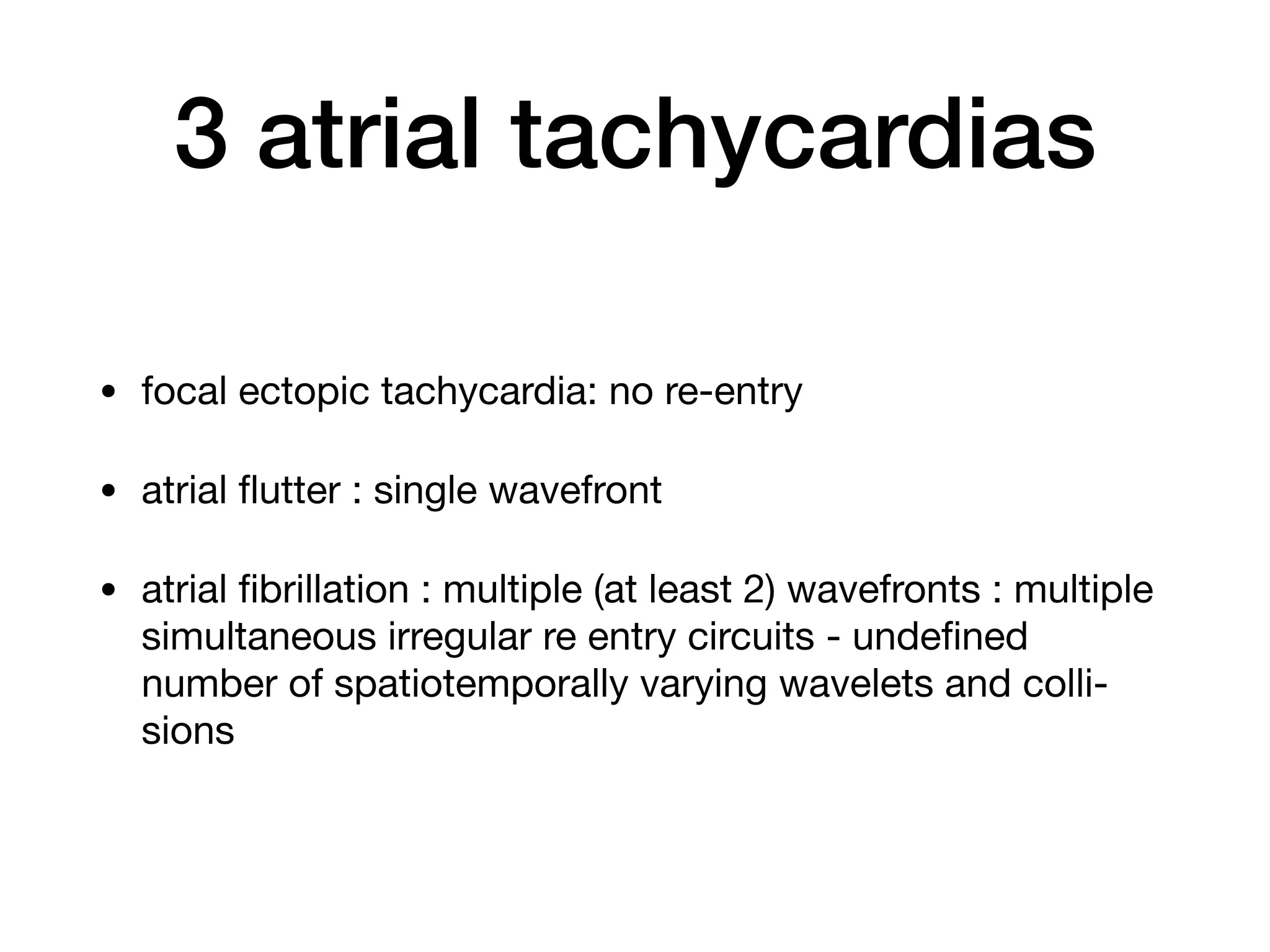 3 atrial tachycardias

• focal ectopic tachycardia: no re-entry

• atrial flutter : single wavefront

• atrial fibrillation : multiple (at least 2) wavefronts : multiple simultaneous irregular re entry circuits - undefined number of spatiotemporally varying wavelets and collisions